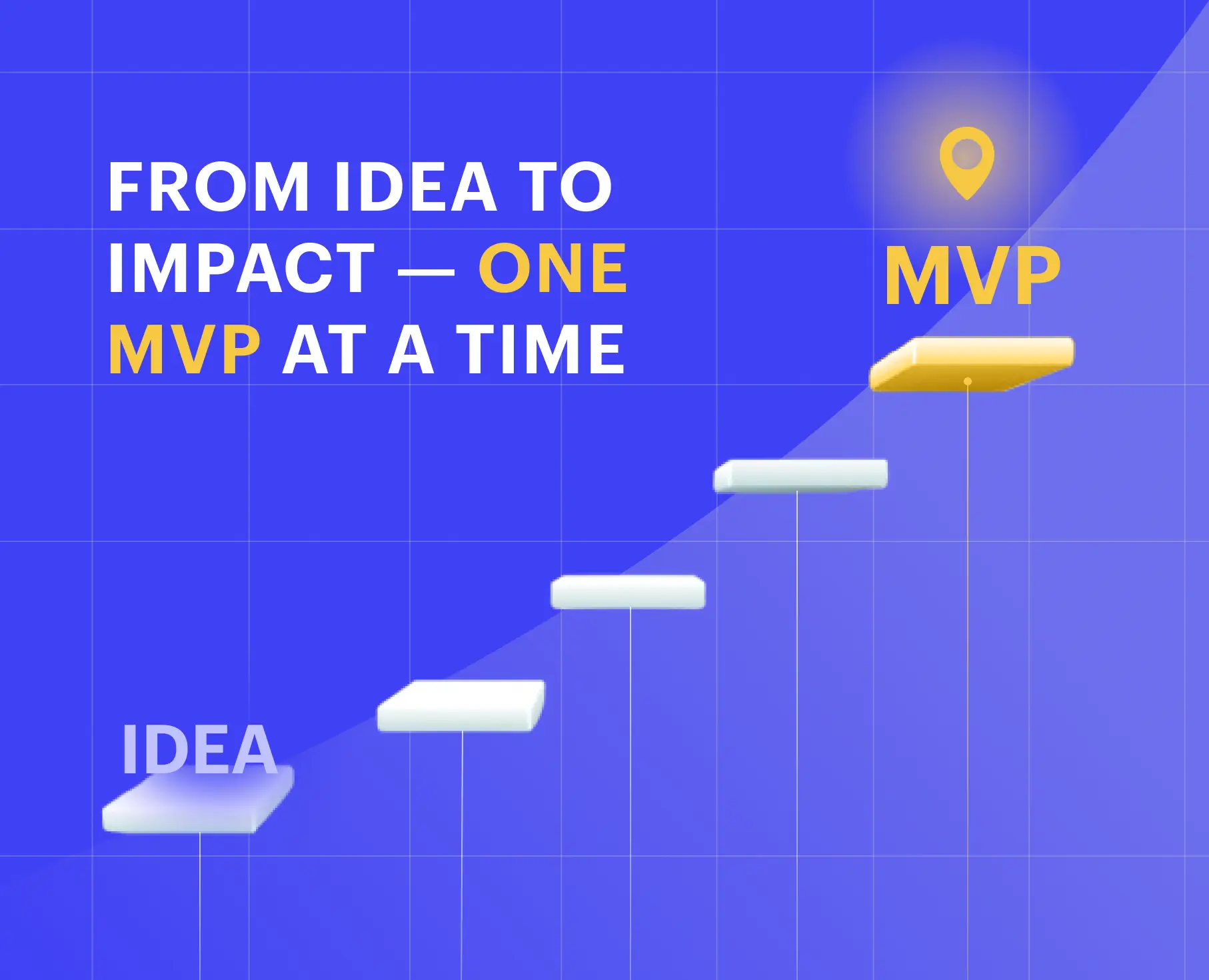 FROM IDEA TO IMPACT — ONE MVP AT A TIME

MVP

IDEA